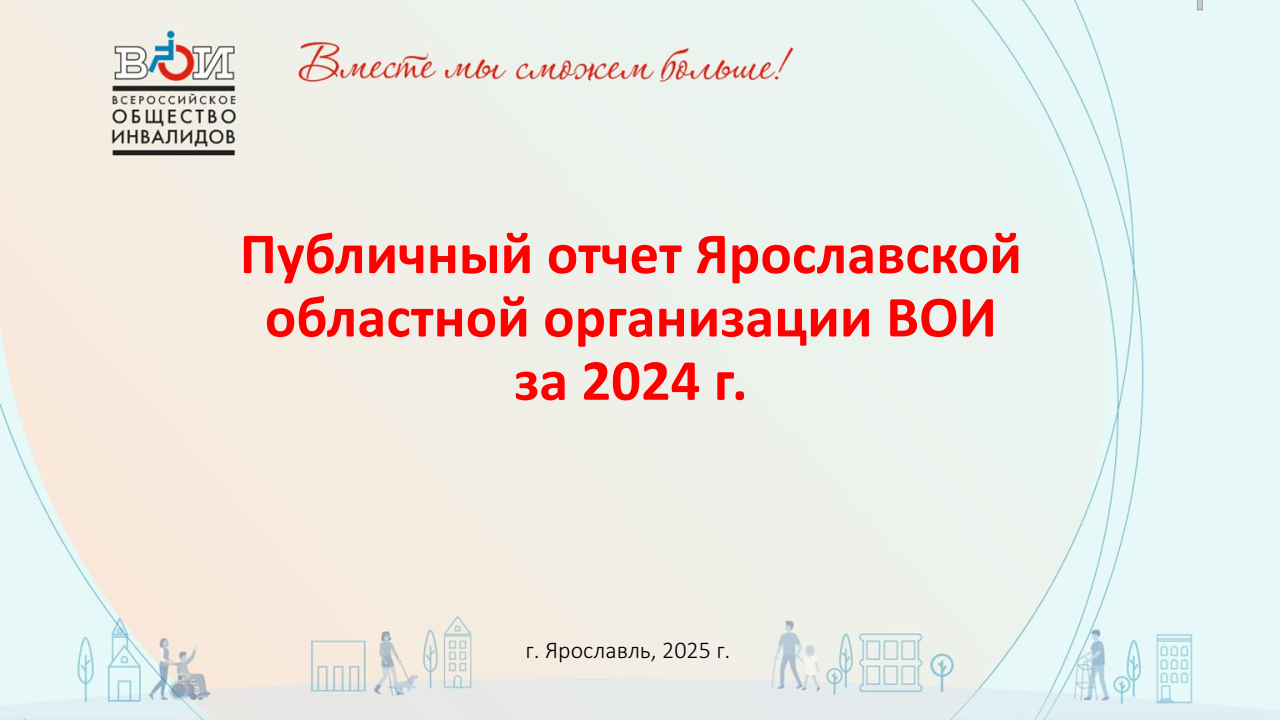 ВОИ
ВСЕРОССИЙСКОЕ ОБЩЕСТВО ИНВАЛИДОВ

Вместе мы сможем больше!

Публичный отчет Ярославской областной организации ВОИ за 2024 г.

г. Ярославль, 2025 г.